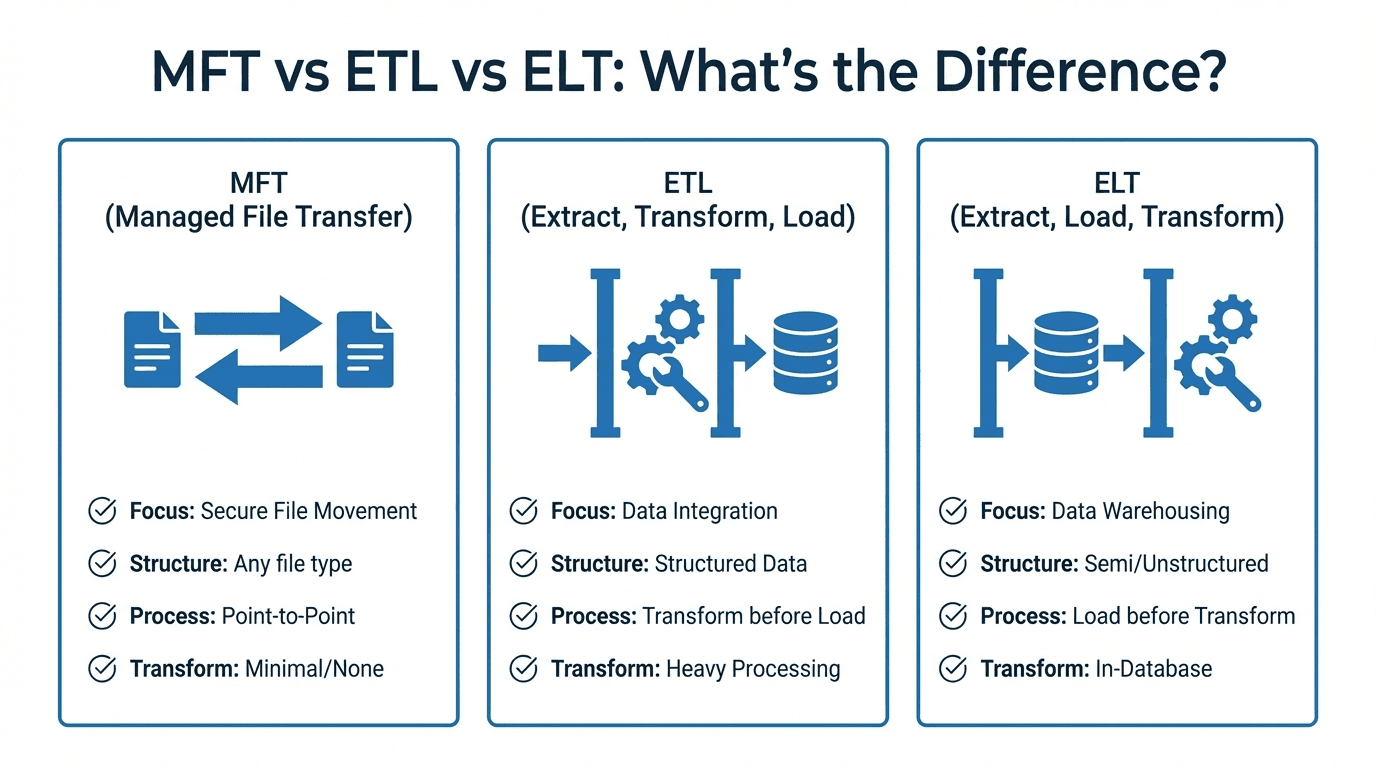 MFT vs ETL vs ELT: What's the Difference?

MFT
(Managed File Transfer)

Focus: Secure File Movement
Structure: Any file type
Process: Point-to-Point
Transform: Minimal/None

ETL
(Extract, Transform, Load)

Focus: Data Integration
Structure: Structured Data
Process: Transform before Load
Transform: Heavy Processing

ELT
(Extract, Load, Transform)

Focus: Data Warehousing
Structure: Semi/Unstructured
Process: Load before Transform
Transform: In-Database